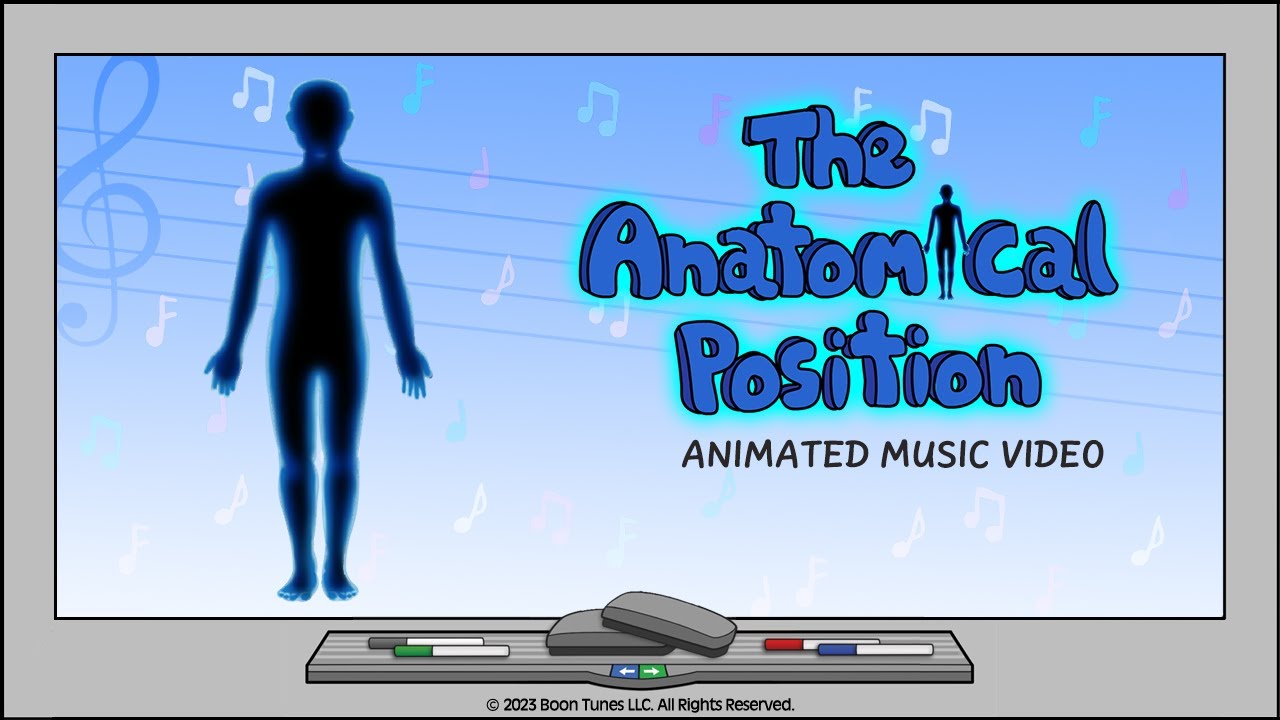 The Anatomical Position

ANIMATED MUSIC VIDEO

© 2023 Boon Tunes LLC. All Rights Reserved.